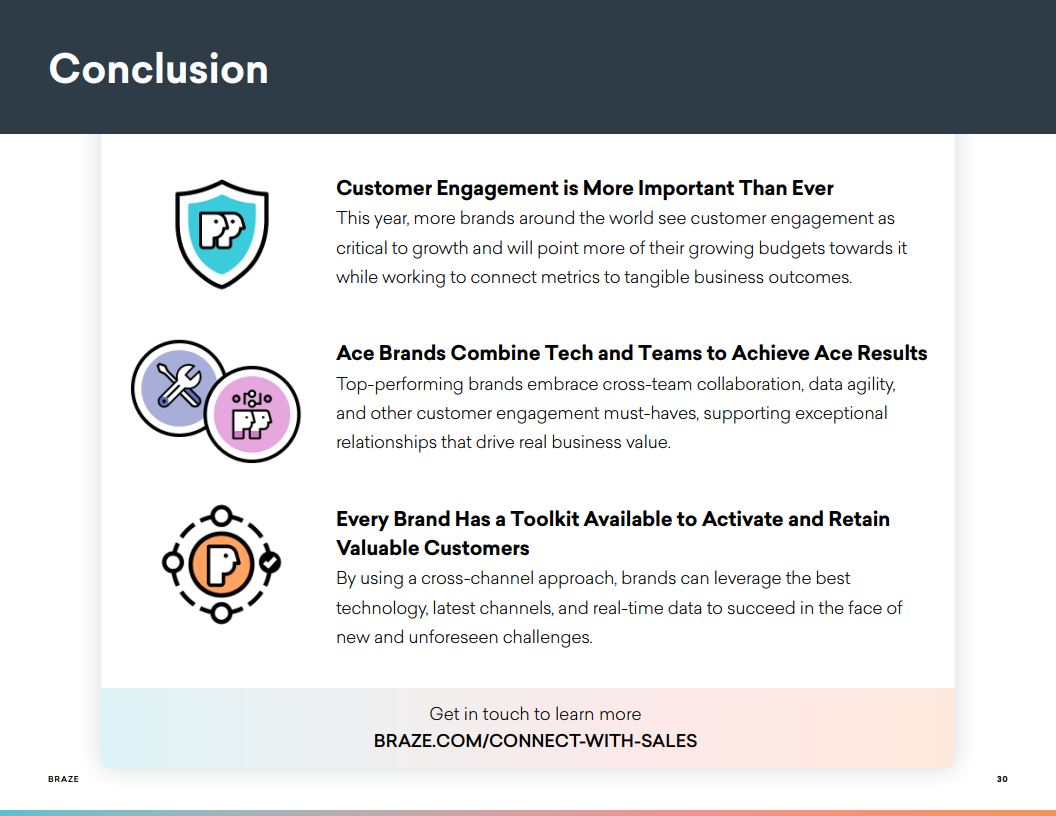 Conclusion

Customer Engagement is More Important Than Ever
This year, more brands around the world see customer engagement as critical to growth and will point more of their growing budgets towards it while working to connect metrics to tangible business outcomes.

Ace Brands Combine Tech and Teams to Achieve Ace Results
Top-performing brands embrace cross-team collaboration, data agility, and other customer engagement must-haves, supporting exceptional relationships that drive real business value.

Every Brand Has a Toolkit Available to Activate and Retain Valuable Customers
By using a cross-channel approach, brands can leverage the best technology, latest channels, and real-time data to succeed in the face of new and unforeseen challenges.

Get in touch to learn more
BRAZE.COM/CONNECT-WITH-SALES

BRAZE

30